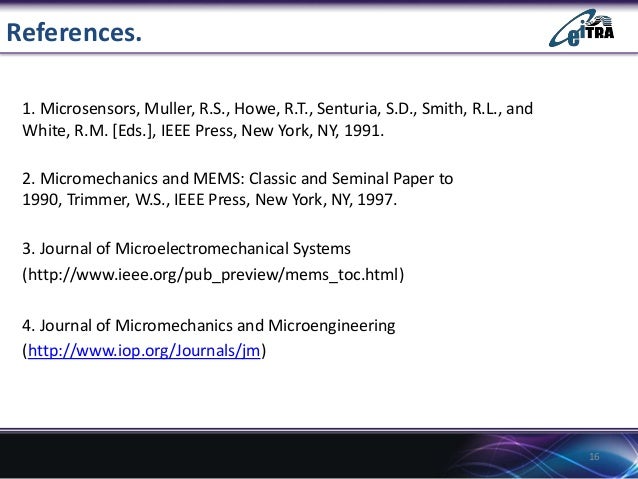 References.

eiTRA

1. Microsensors, Muller, R.S., Howe, R.T., Senturia, S.D., Smith, R.L., and White, R.M. [Eds.], IEEE Press, New York, NY, 1991.

2. Micromechanics and MEMS: Classic and Seminal Paper to 1990, Trimmer, W.S., IEEE Press, New York, NY, 1997.

3. Journal of Microelectromechanical Systems (http://www.ieee.org/pub_preview/mems_toc.html)

4. Journal of Micromechanics and Microengineering (http://www.iop.org/Journals/jm)

16